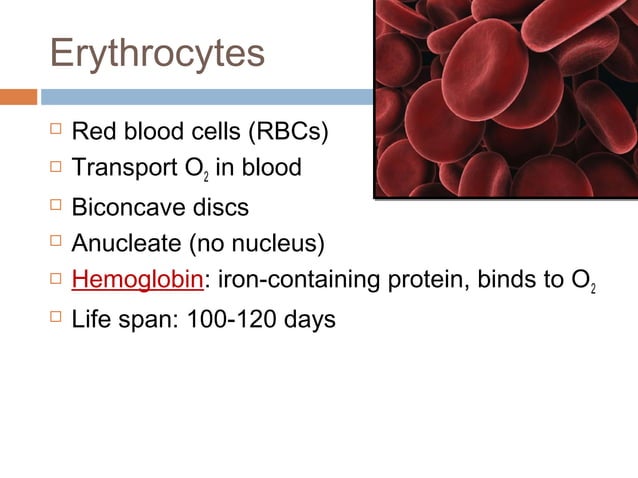 Erythrocytes

□ Red blood cells (RBCs)
□ Transport $O_2$ in blood
□ Biconcave discs
□ Anucleate (no nucleus)
□ Hemoglobin: iron-containing protein, binds to $O_2$
□ Life span: 100-120 days